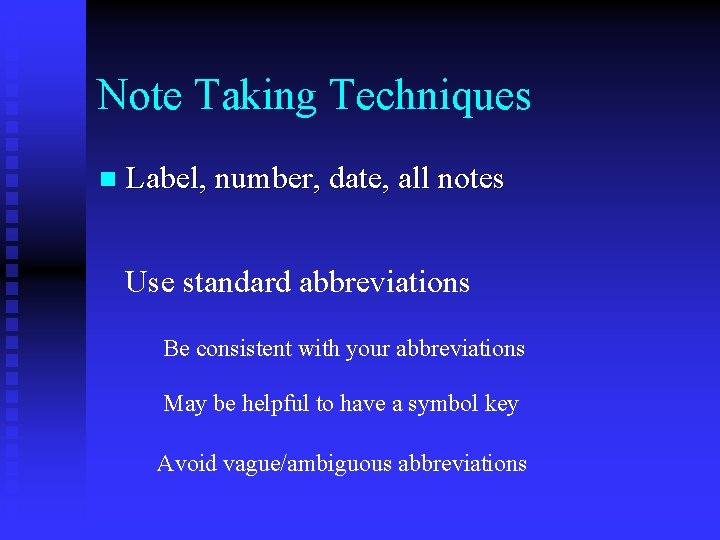 Note Taking Techniques

Label, number, date, all notes

Use standard abbreviations

Be consistent with your abbreviations

May be helpful to have a symbol key

Avoid vague/ambiguous abbreviations